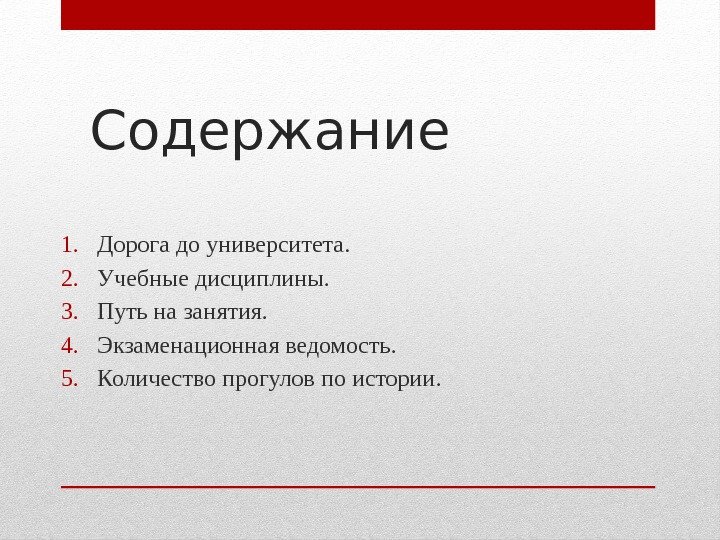 Содержание

1. Дорога до университета.
2. Учебные дисциплины.
3. Путь на занятия.
4. Экзаменационная ведомость.
5. Количество прогулов по истории.